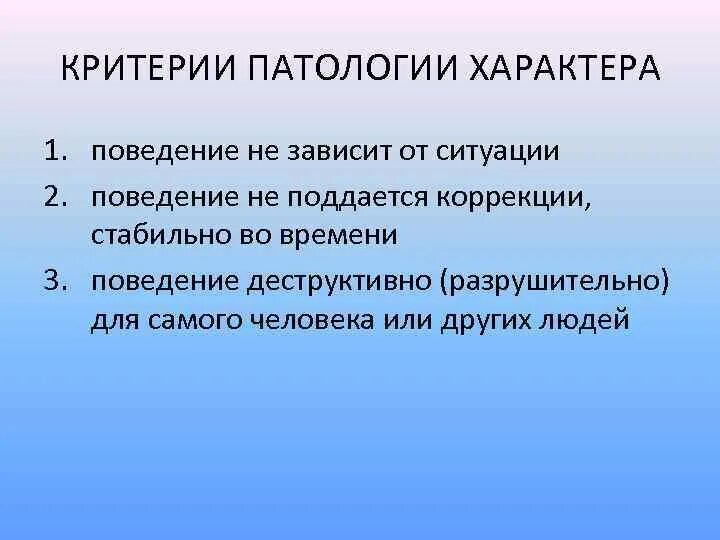 КРИТЕРИИ ПАТОЛОГИИ ХАРАКТЕРА

1. поведение не зависит от ситуации
2. поведение не поддается коррекции, стабильно во времени
3. поведение деструктивно (разрушительно) для самого человека или других людей